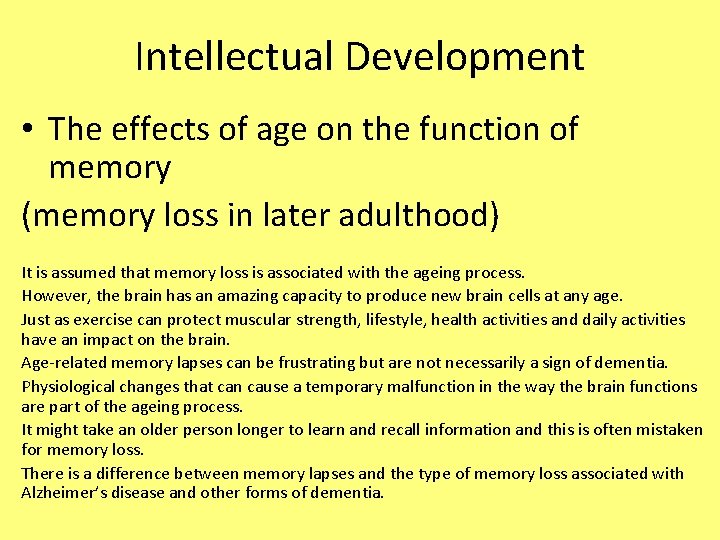 Intellectual Development

• The effects of age on the function of memory

(memory loss in later adulthood)

It is assumed that memory loss is associated with the ageing process.

However, the brain has an amazing capacity to produce new brain cells at any age.

Just as exercise can protect muscular strength, lifestyle, health activities and daily activities have an impact on the brain.

Age-related memory lapses can be frustrating but are not necessarily a sign of dementia.

Physiological changes that can cause a temporary malfunction in the way the brain functions are part of the ageing process.

It might take an older person longer to learn and recall information and this is often mistaken for memory loss.

There is a difference between memory lapses and the type of memory loss associated with Alzheimer's disease and other forms of dementia.